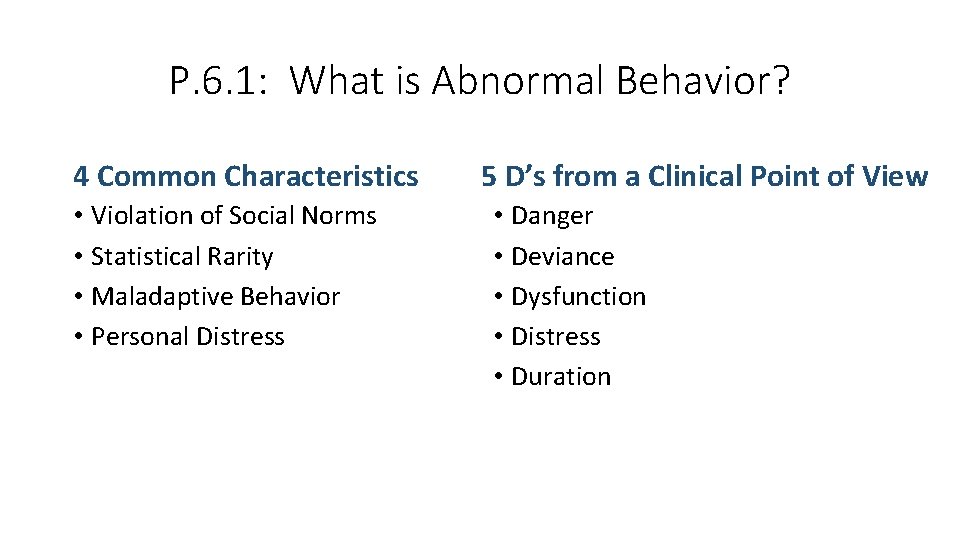 P.6.1: What is Abnormal Behavior?

4 Common Characteristics
• Violation of Social Norms
• Statistical Rarity
• Maladaptive Behavior
• Personal Distress

5 D's from a Clinical Point of View
• Danger
• Deviance
• Dysfunction
• Distress
• Duration